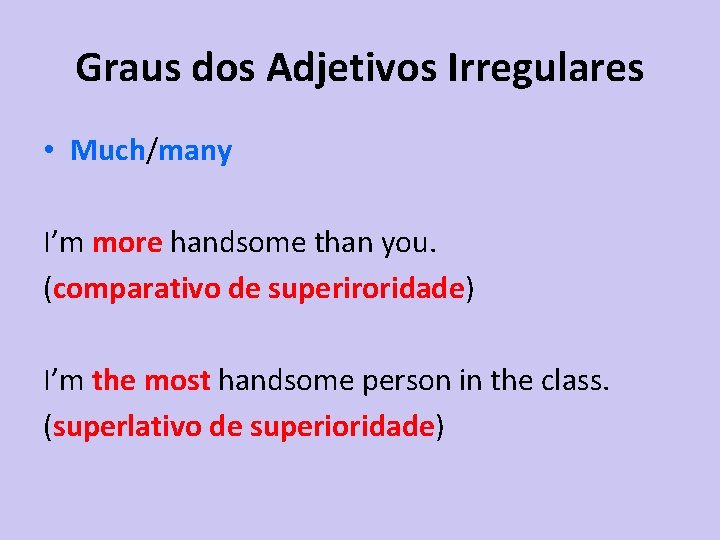 Graus dos Adjetivos Irregulares

• Much/many

I'm more handsome than you.
(comparativo de superiroridade)

I'm the most handsome person in the class.
(superlativo de superioridade)